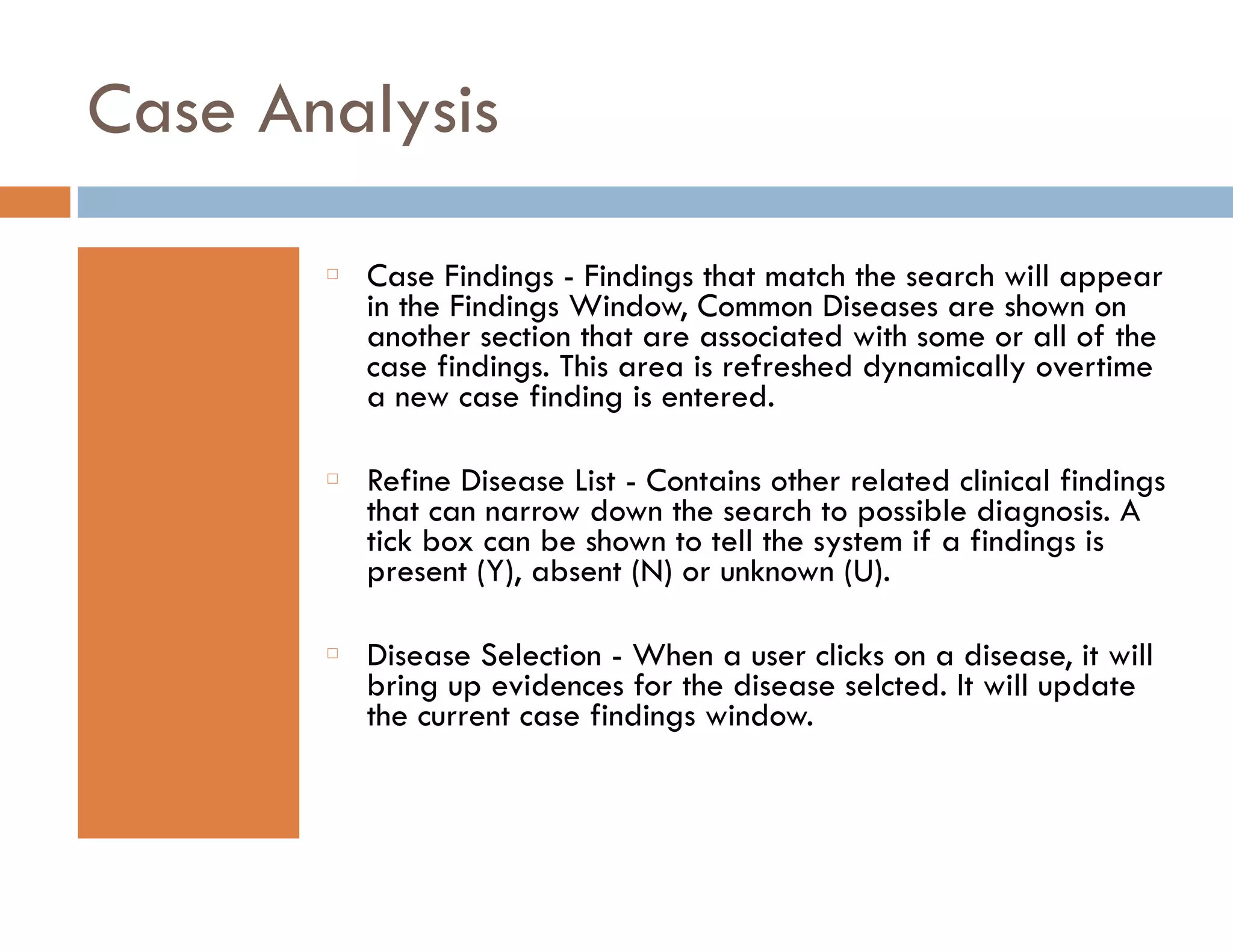 Case Analysis

□ Case Findings - Findings that match the search will appear in the Findings Window, Common Diseases are shown on another section that are associated with some or all of the case findings. This area is refreshed dynamically overtime a new case finding is entered.

□ Refine Disease List - Contains other related clinical findings that can narrow down the search to possible diagnosis. A tick box can be shown to tell the system if a findings is present (Y), absent (N) or unknown (U).

□ Disease Selection - When a user clicks on a disease, it will bring up evidences for the disease selcted. It will update the current case findings window.